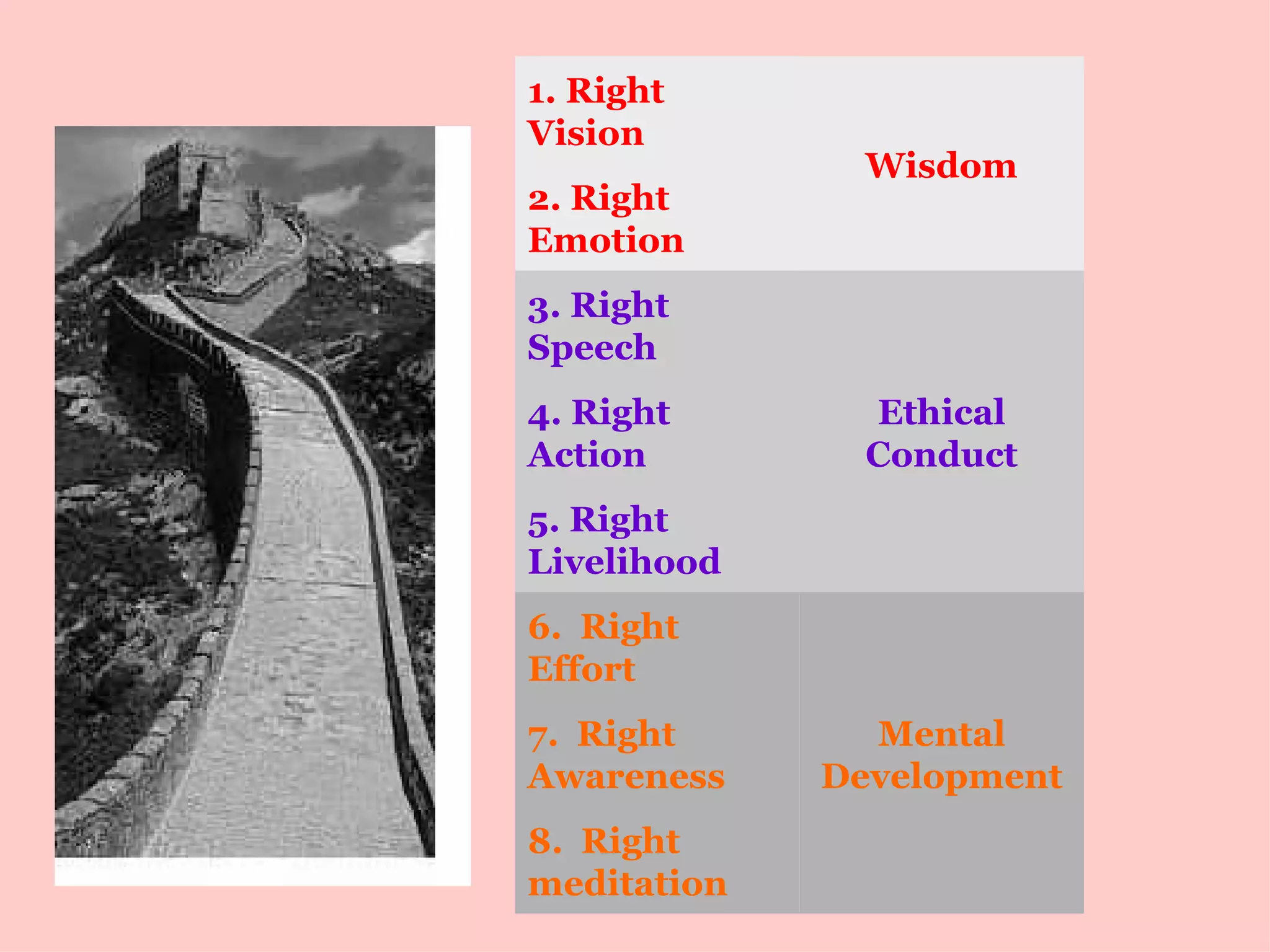 | | |
|---|---|
| 1. Right Vision<br><br>2. Right Emotion | Wisdom |
| 3. Right Speech<br><br>4. Right Action<br><br>5. Right Livelihood | Ethical Conduct |
| 6. Right Effort<br><br>7. Right Awareness<br><br>8. Right meditation | Mental Development |